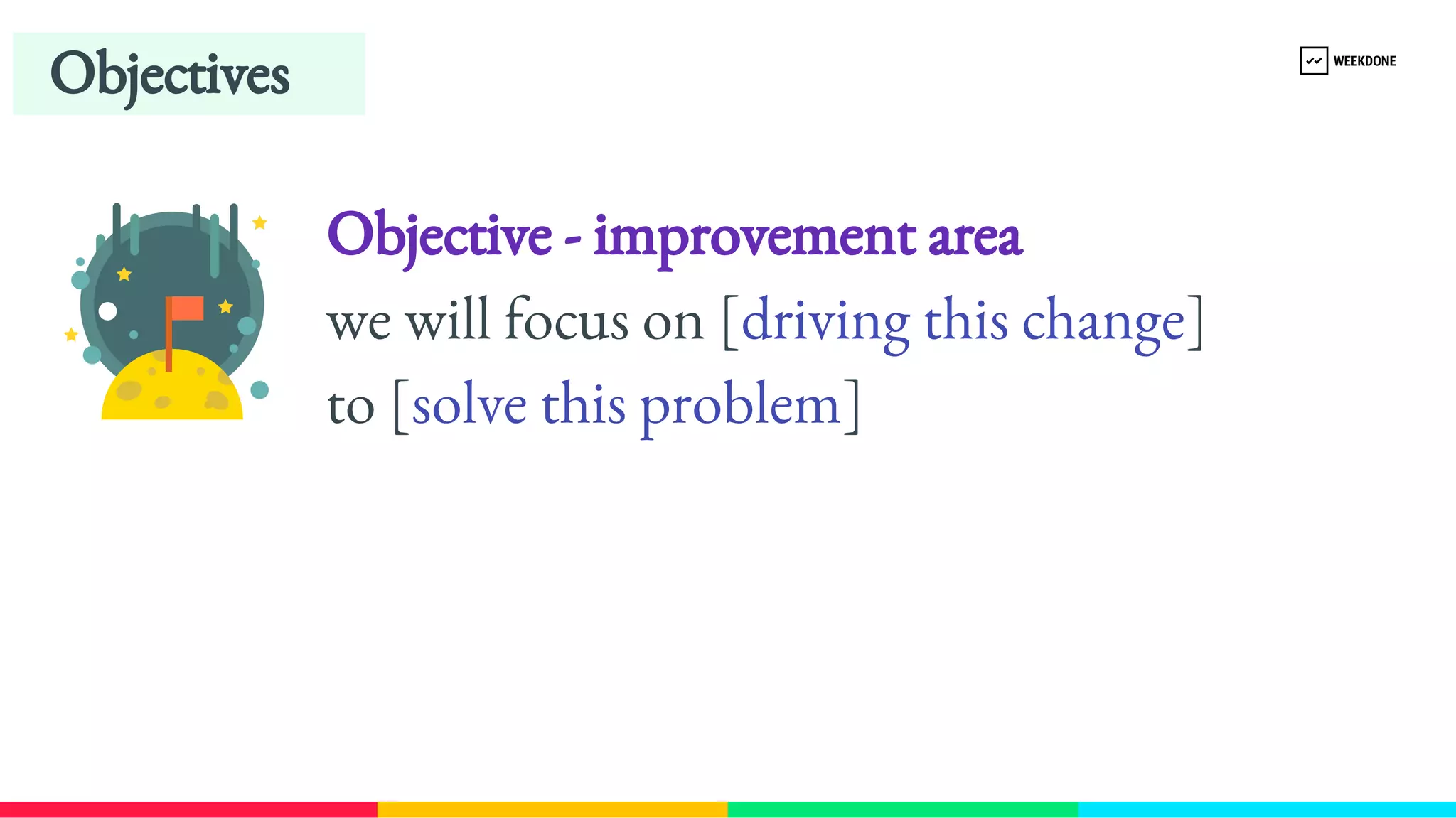 Objectives

WEEKDONE

Objective - improvement area

we will focus on [driving this change] to [solve this problem]